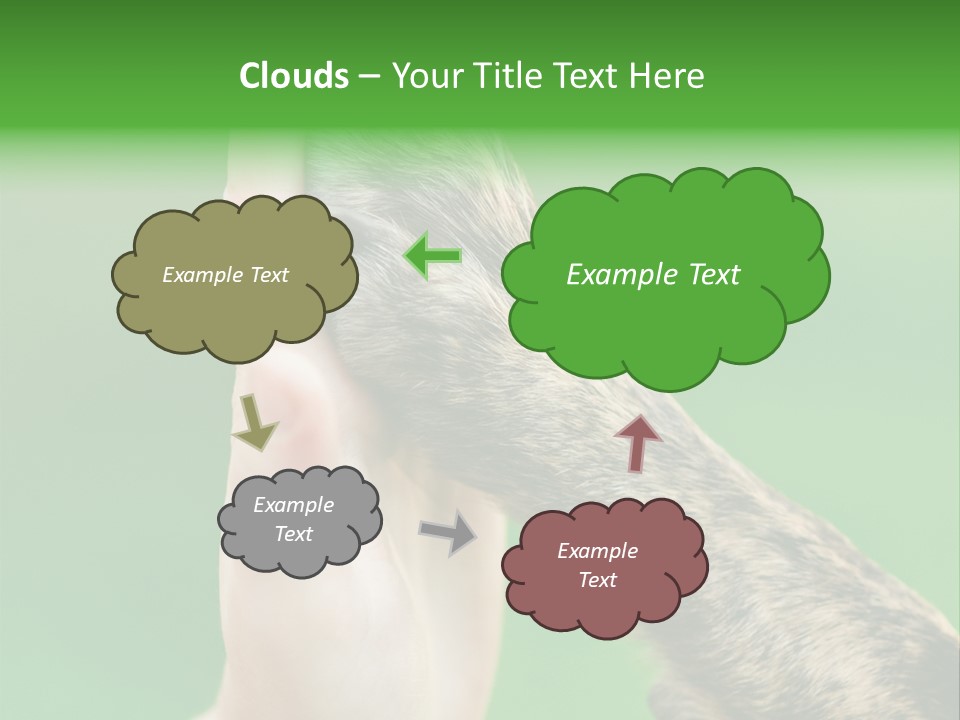 Clouds – Your Title Text Here

Example Text

Example Text

Example Text

Example Text